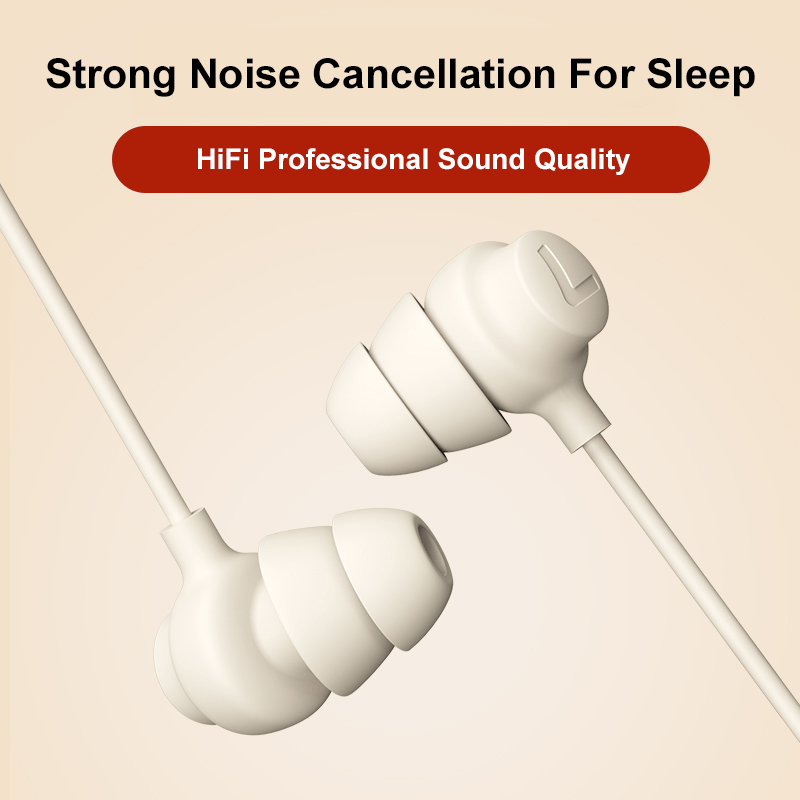 Strong Noise Cancellation For Sleep

HiFi Professional Sound Quality

L